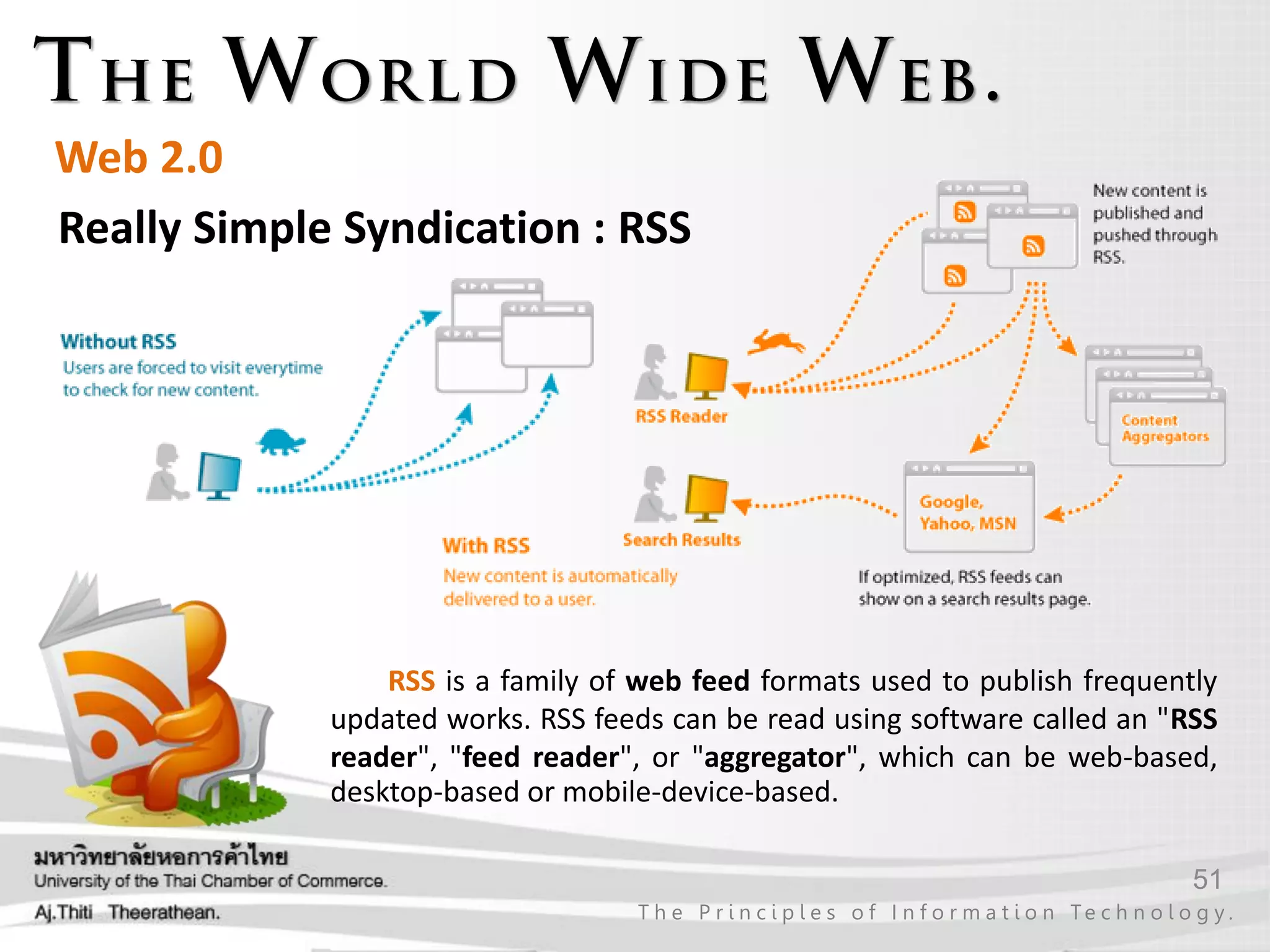 THE WORLD WIDE WEB.

Web 2.0

Really Simple Syndication : RSS

New content is published and pushed through RSS.

Without RSS
Users are forced to visit everytime to check for new content.

RSS Reader

Content Aggregators

Google, Yahoo, MSN

Search Results

With RSS
New content is automatically delivered to a user.

If optimized, RSS feeds can show on a search results page.

RSS is a family of web feed formats used to publish frequently updated works. RSS feeds can be read using software called an "RSS reader", "feed reader", or "aggregator", which can be web-based, desktop-based or mobile-device-based.

มหาวิทยาลัยหอการค้าไทย
University of the Thai Chamber of Commerce.
Aj.Thiti Theerathean.

51

The Principles of Information Technology.